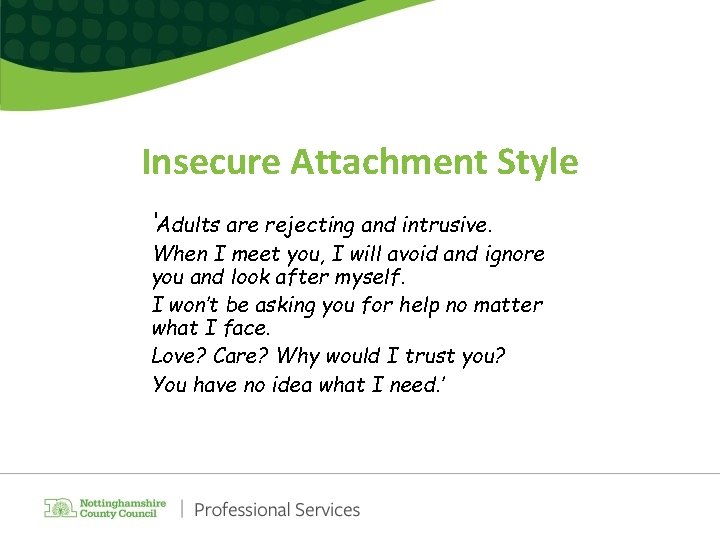 Insecure Attachment Style

'Adults are rejecting and intrusive.

When I meet you, I will avoid and ignore you and look after myself.

I won't be asking you for help no matter what I face.

Love? Care? Why would I trust you?

You have no idea what I need.'

Nottinghamshire County Council | Professional Services